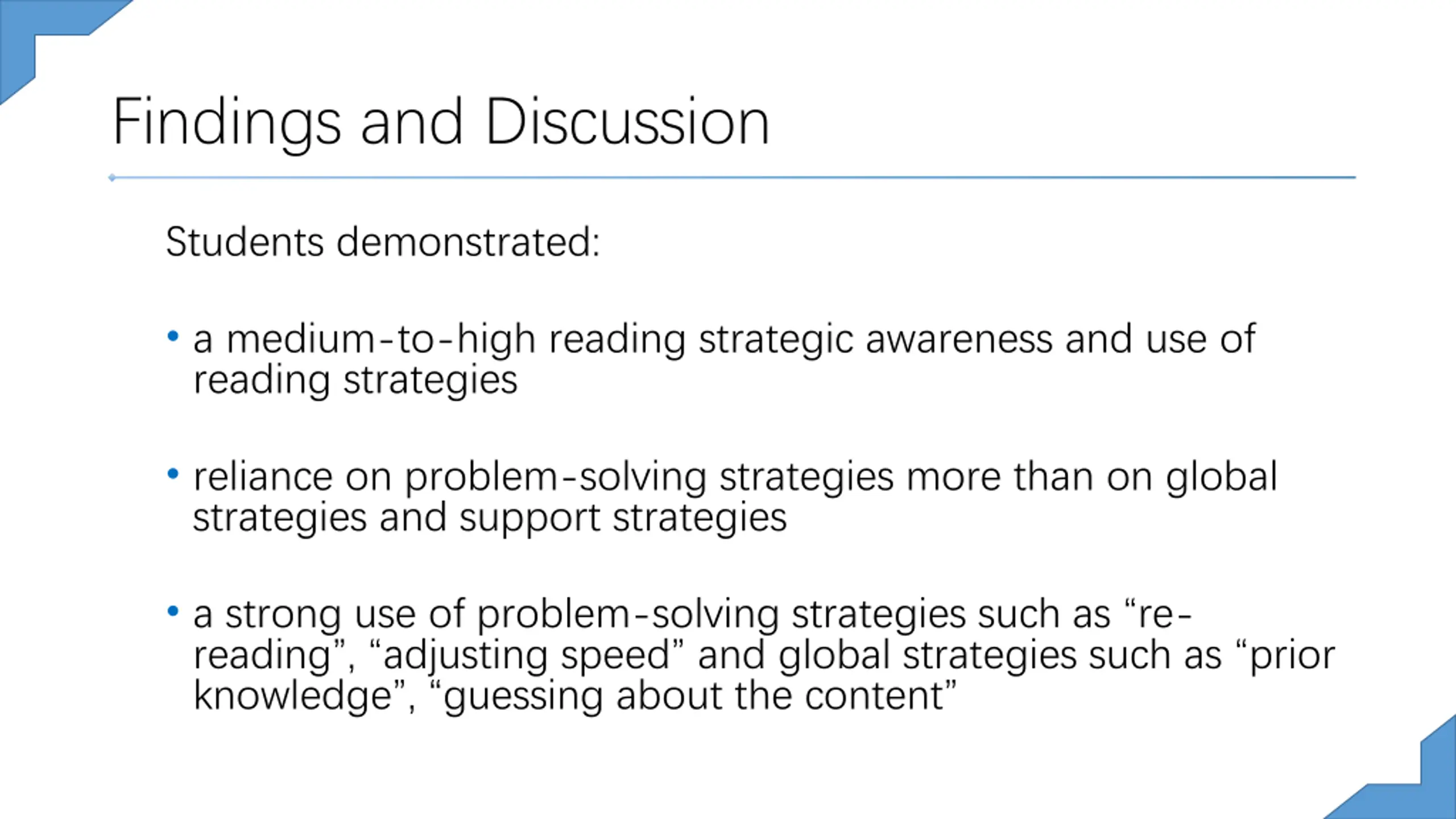 Findings and Discussion

Students demonstrated:

• a medium-to-high reading strategic awareness and use of reading strategies

• reliance on problem-solving strategies more than on global strategies and support strategies

• a strong use of problem-solving strategies such as “re-reading”, “adjusting speed” and global strategies such as “prior knowledge”, “guessing about the content”